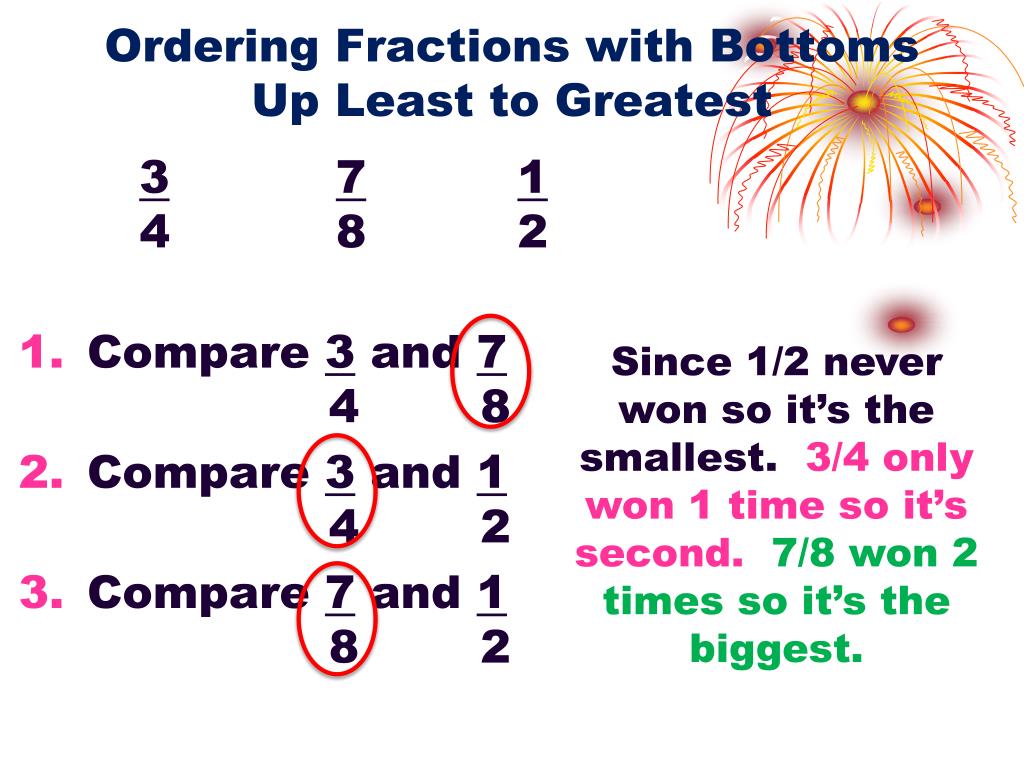 Ordering Fractions with Bottoms Up Least to Greatest

$\frac{3}{4}$ $\frac{7}{8}$ $\frac{1}{2}$

1. Compare $\frac{3}{4}$ and $\frac{7}{8}$
2. Compare $\frac{3}{4}$ and $\frac{1}{2}$
3. Compare $\frac{7}{8}$ and $\frac{1}{2}$

Since 1/2 never won so it's the smallest. 3/4 only won 1 time so it's second. 7/8 won 2 times so it's the biggest.